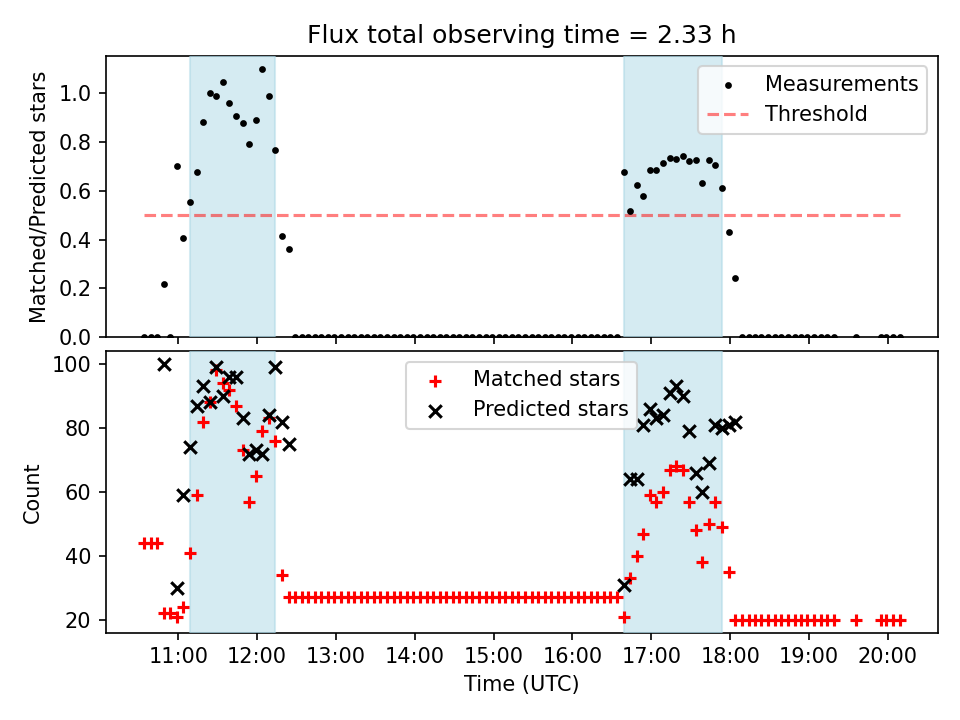 Flux total observing time = 2.33 h

Matched/Predicted stars

1.0
0.8
0.6
0.4
0.2
0.0

Measurements
Threshold

Count

100
80
60
40
20

Matched stars
Predicted stars

11:00 12:00 13:00 14:00 15:00 16:00 17:00 18:00 19:00 20:00

Time (UTC)